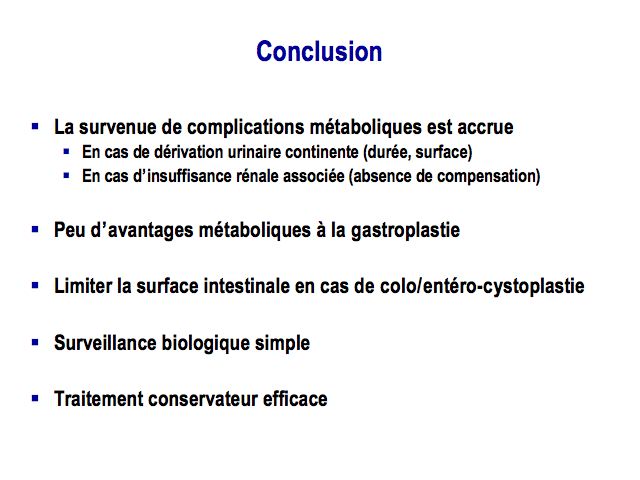 Conclusion

▪ La survenue de complications métaboliques est accrue
▪ En cas de dérivation urinaire continente (durée, surface)
▪ En cas d'insuffisance rénale associée (absence de compensation)

▪ Peu d'avantages métaboliques à la gastroplastie

▪ Limiter la surface intestinale en cas de colo/entéro-cystoplastie

▪ Surveillance biologique simple

▪ Traitement conservateur efficace